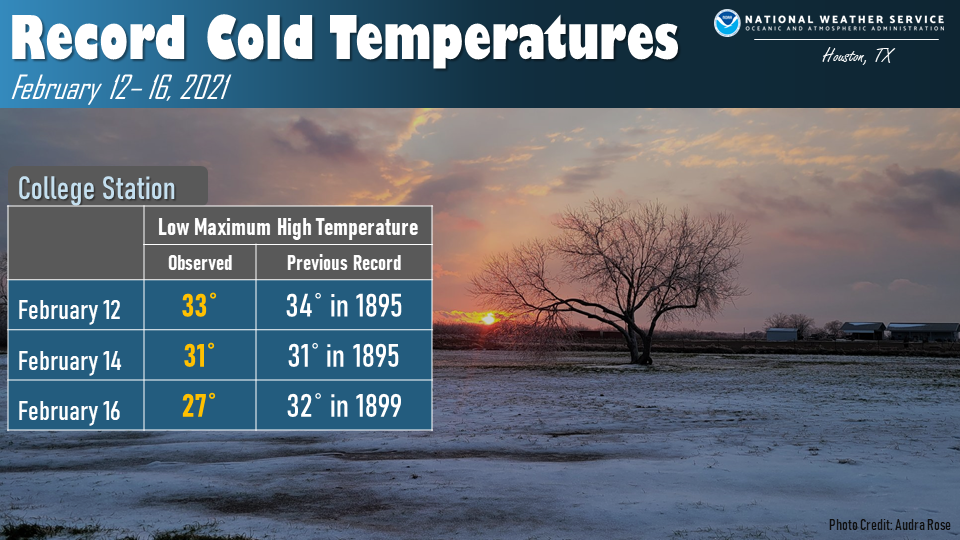 Record Cold Temperatures

February 12- 16, 2021

NATIONAL WEATHER SERVICE
OCEANIC AND ATMOSPHERIC ADMINISTRATION

Houston, TX

College Station

| | Low Maximum High Temperature | |
|---|---|---|
| | Observed | Previous Record |
| February 12 | 33° | 34° in 1895 |
| February 14 | 31° | 31° in 1895 |
| February 16 | 27° | 32° in 1899 |

Photo Credit: Audra Rose